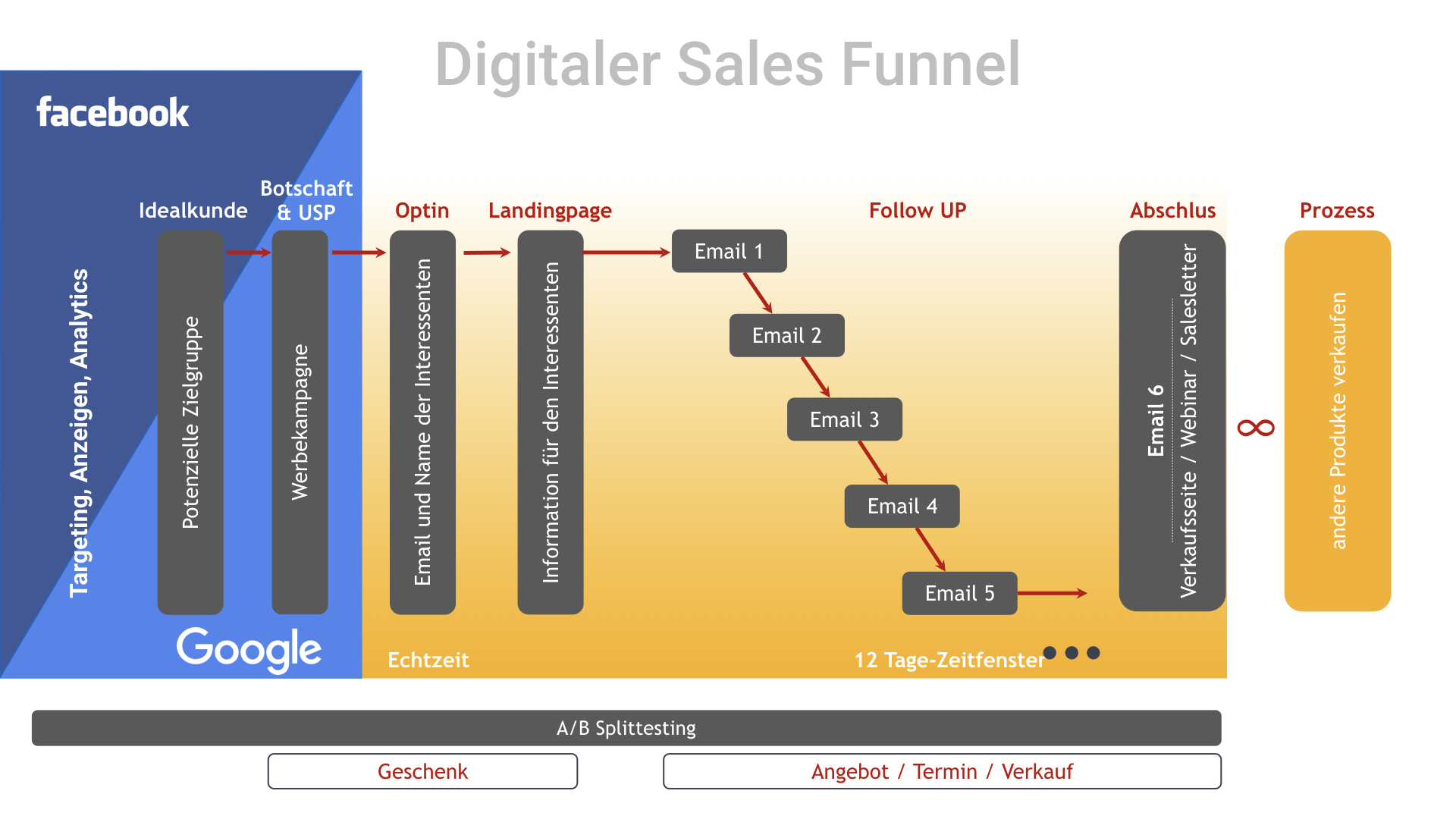 Digitaler Sales Funnel

facebook

Targeting, Anzeigen, Analytics

Idealkunde

Potenzielle Zielgruppe

Botschaft & USP

Werbekampagne

Google

Optin

Email und Name der Interessenten

Landingpage

Information für den Interessenten

Follow UP

Email 1

Email 2

Email 3

Email 4

Email 5

Abschlus

Email 6

Verkaufsseite / Webinar / Salesletter

∞

Prozess

andere Produkte verkaufen

Echtzeit

12 Tage-Zeitfenster

A/B Splittesting

Geschenk

Angebot / Termin / Verkauf